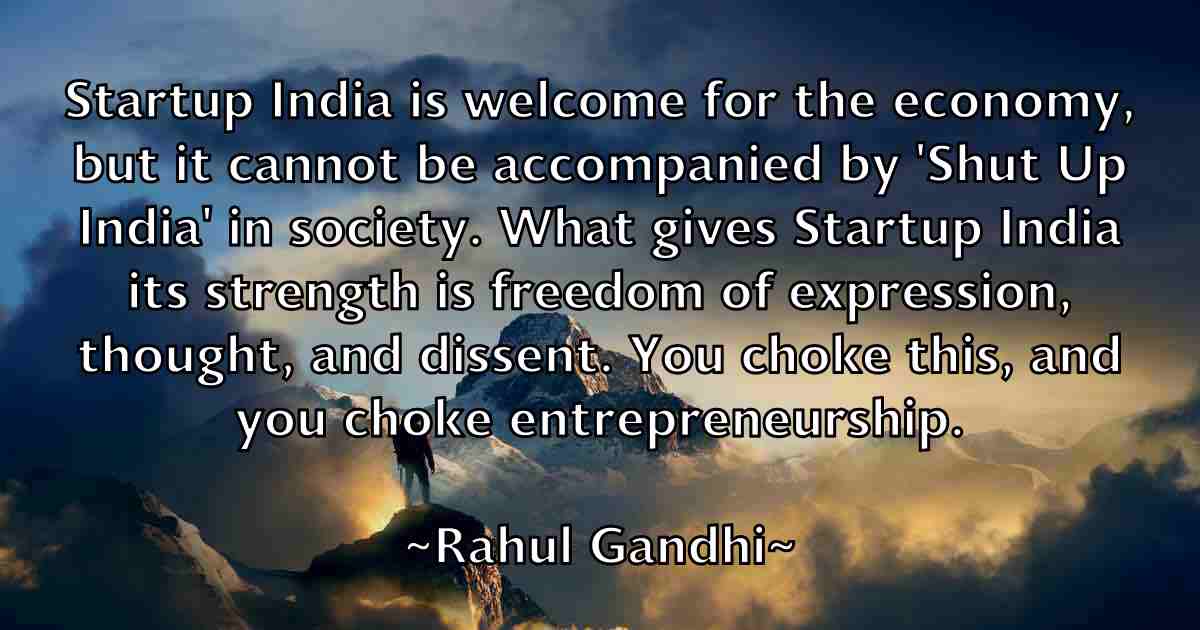 Startup India is welcome for the economy, but it cannot be accompanied by 'Shut Up India' in society. What gives Startup India its strength is freedom of expression, thought, and dissent. You choke this, and you choke entrepreneurship.

~Rahul Gandhi~